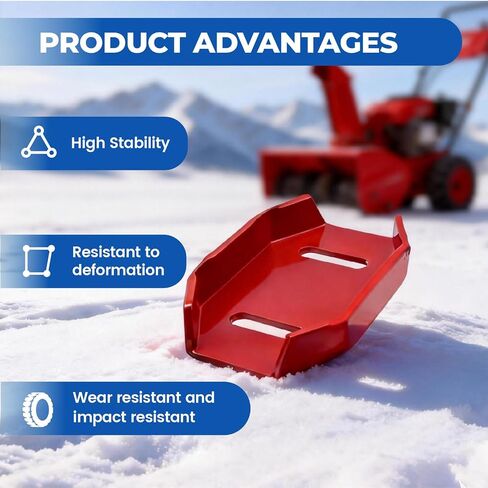 PRODUCT ADVANTAGES

High Stability

Resistant to deformation

Wear resistant and impact resistant